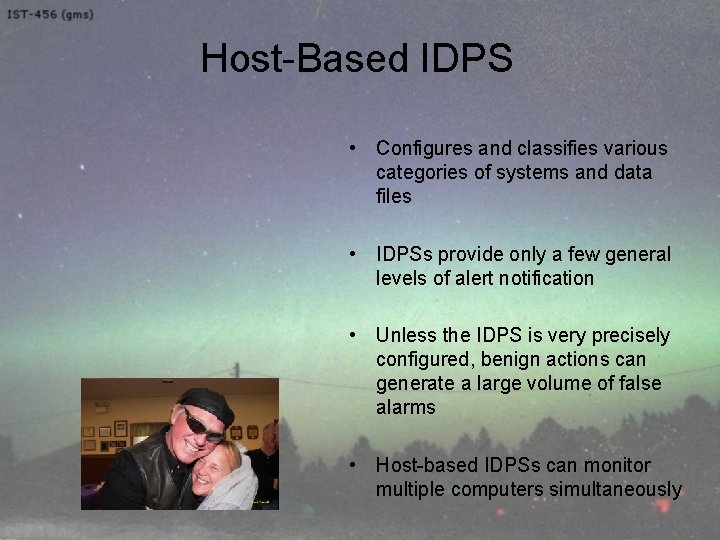 IST-456 (gms)

Host-Based IDPS

• Configures and classifies various categories of systems and data files

• IDPSs provide only a few general levels of alert notification

• Unless the IDPS is very precisely configured, benign actions can generate a large volume of false alarms

• Host-based IDPSs can monitor multiple computers simultaneously